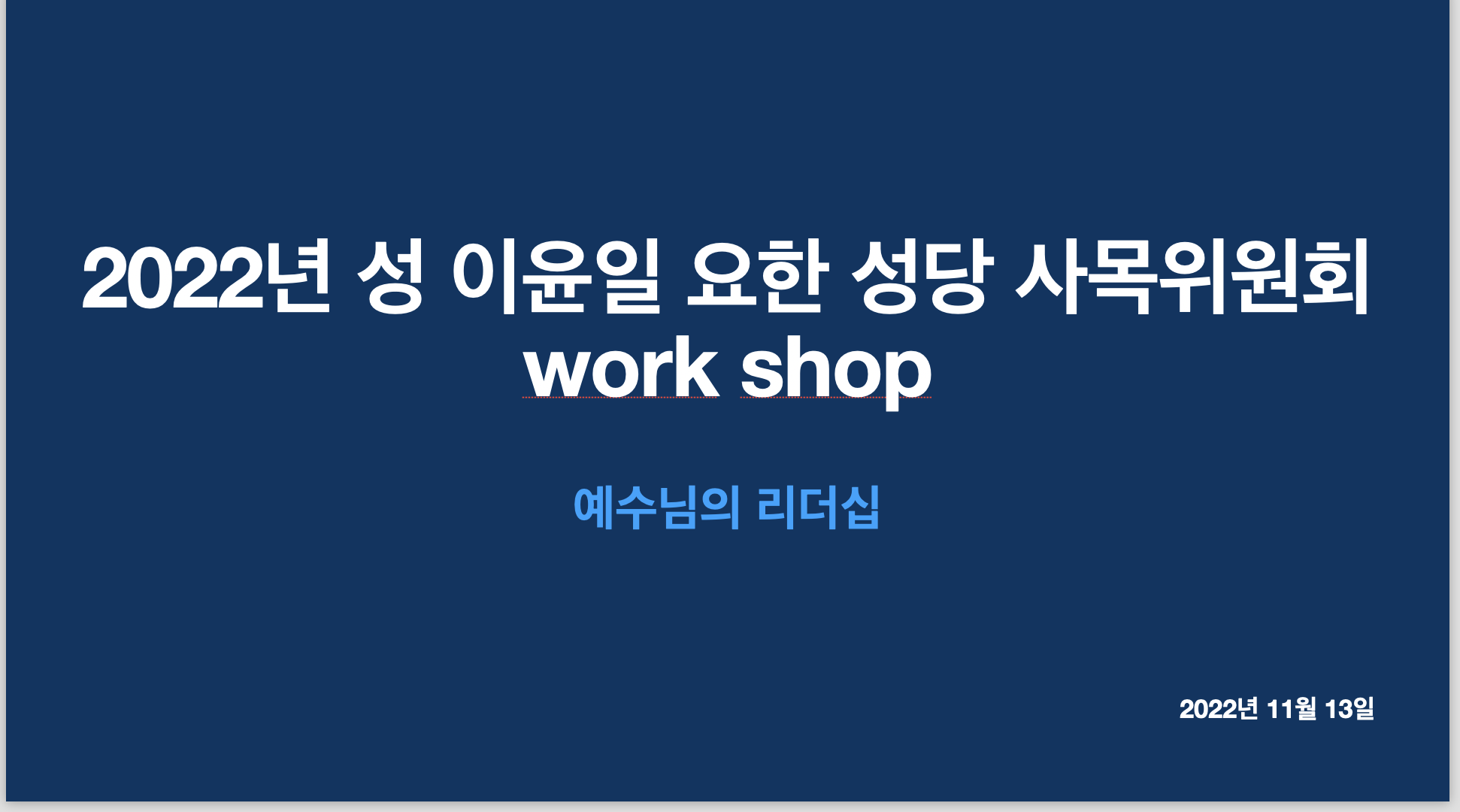 2022년 성 이윤일 요한 성당 사목위원회 work shop

예수님의 리더십

2022년 11월 13일